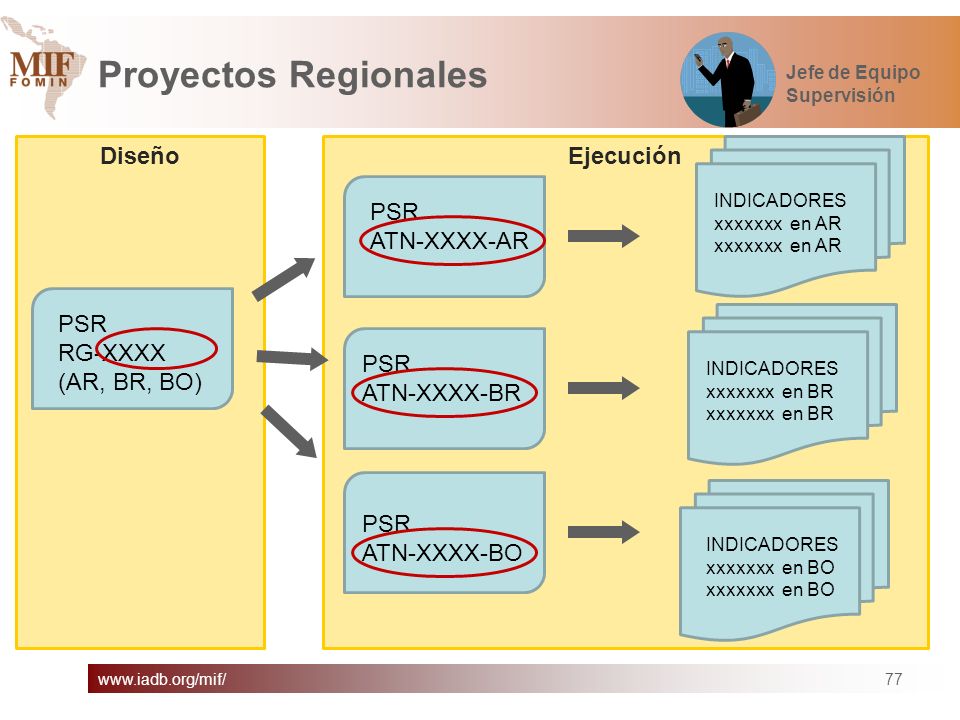 MIF
FOMIN

Proyectos Regionales

Jefe de Equipo
Supervisión

Diseño

PSR
RG-XXXX
(AR, BR, BO)

Ejecución

PSR
ATN-XXXX-AR

INDICADORES
xxxxxxx en AR
xxxxxxx en AR

PSR
ATN-XXXX-BR

INDICADORES
xxxxxxx en BR
xxxxxxx en BR

PSR
ATN-XXXX-BO

INDICADORES
xxxxxxx en BO
xxxxxxx en BO

www.iadb.org/mif/

77